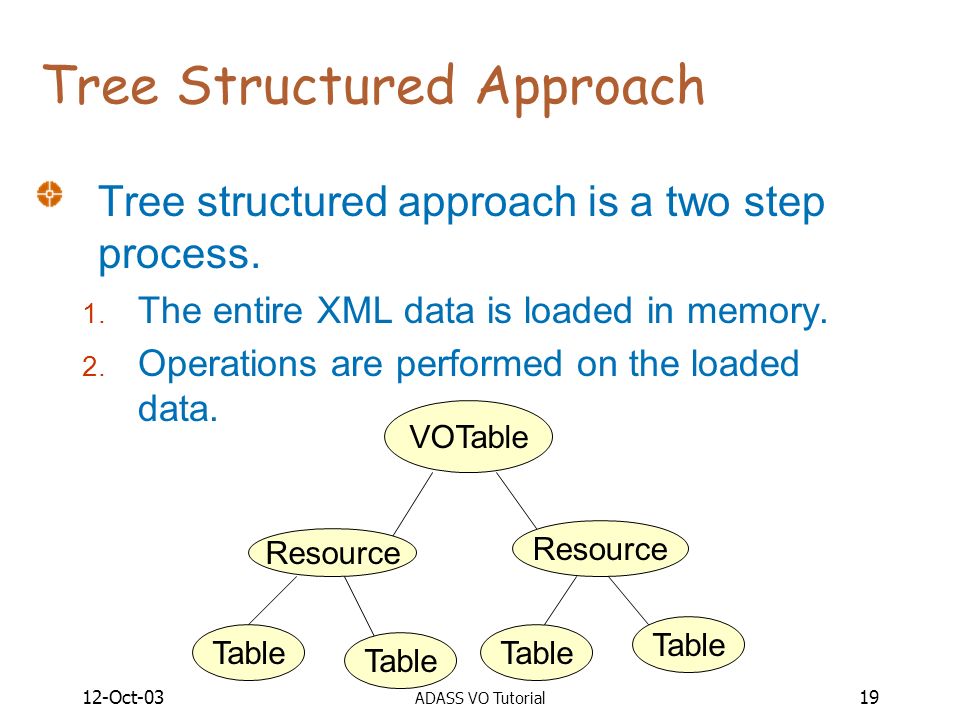 Tree Structured Approach

Tree structured approach is a two step process.

1. The entire XML data is loaded in memory.
2. Operations are performed on the loaded data.

VOTable

Resource

Resource

Table

Table

Table

Table

12-Oct-03

ADASS VO Tutorial

19